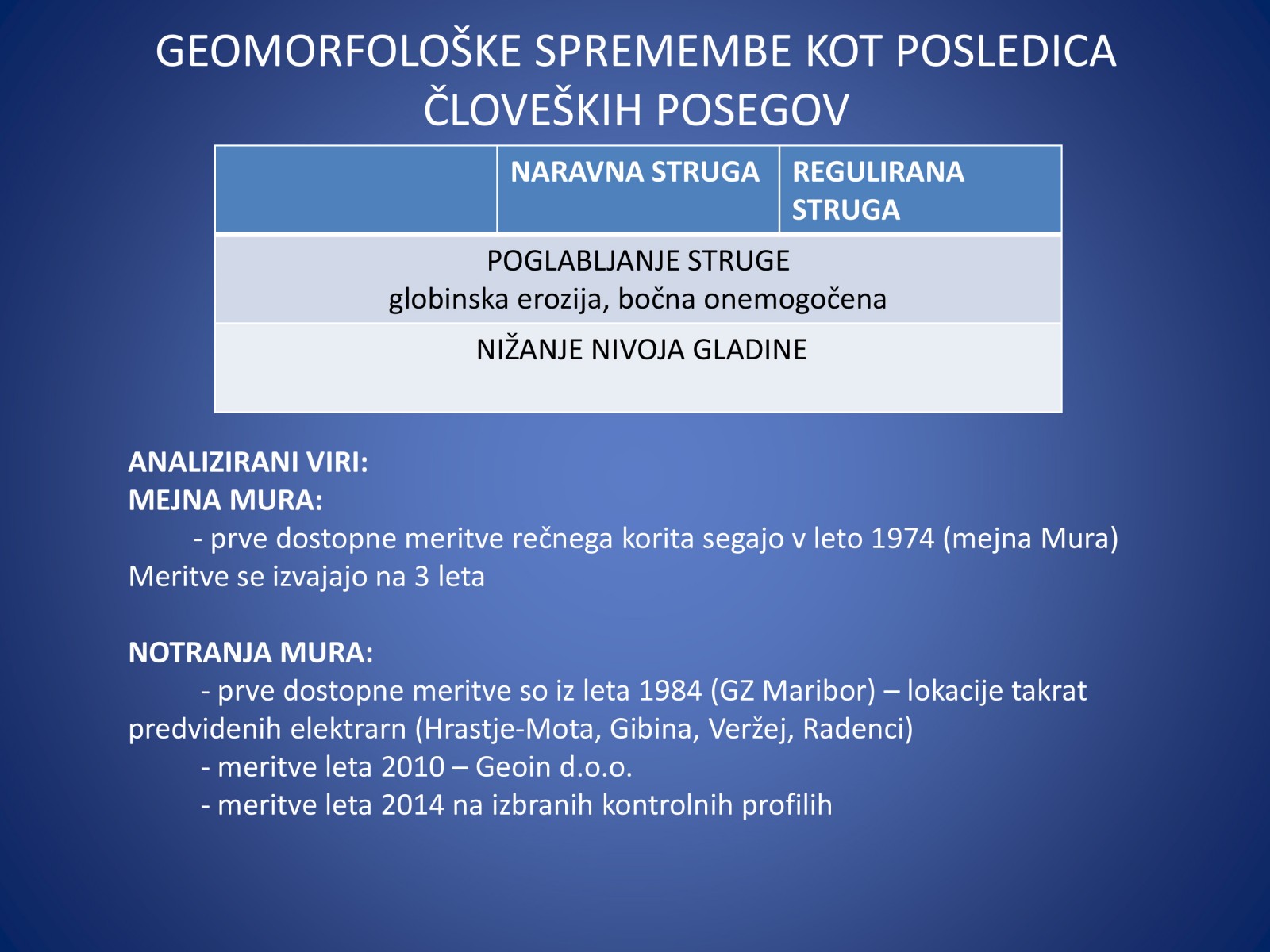 GEOMORFOLOŠKE SPREMEMBE KOT POSLEDICA ČLOVEŠKIH POSEGOV

| | NARAVNA STRUGA | REGULIRANA STRUGA |
|---|---|---|
| POGLABLJANJE STRUGE globinska erozija, bočna onemogočena | | |
| NIŽANJE NIVOJA GLADINE | | |

ANALIZIRANI VIRI:
MEJNA MURA:
- prve dostopne meritve rečnega korita segajo v leto 1974 (mejna Mura) Meritve se izvajajo na 3 leta

NOTRANJA MURA:
- prve dostopne meritve so iz leta 1984 (GZ Maribor) – lokacije takrat predvidenih elektrarn (Hrastje-Mota, Gibina, Veržej, Radenci)
- meritve leta 2010 – Geoin d.o.o.
- meritve leta 2014 na izbranih kontrolnih profilih